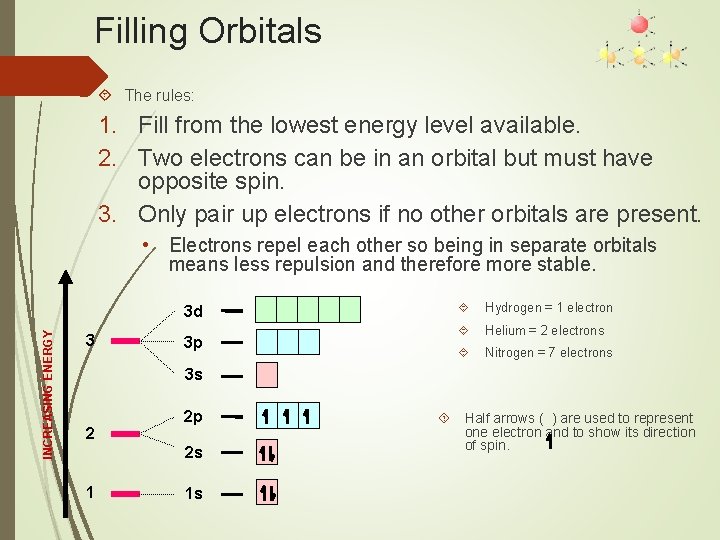 Filling Orbitals

The rules:

1. Fill from the lowest energy level available.
2. Two electrons can be in an orbital but must have opposite spin.
3. Only pair up electrons if no other orbitals are present.

• Electrons repel each other so being in separate orbitals means less repulsion and therefore more stable.

INCREASING ENERGY

3
3d
3p
3s

2
2p
2s

1
1s

Hydrogen = 1 electron
Helium = 2 electrons
Nitrogen = 7 electrons

Half arrows ( ) are used to represent one electron and to show its direction of spin.